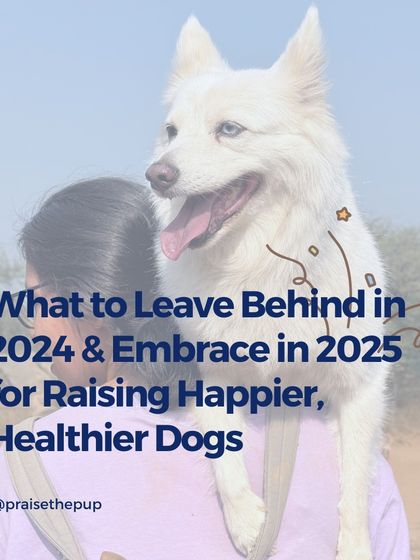 What to Leave Behind in 2024 & Embrace in 2025 for Raising Happier, Healthier Dogs

@praisethepup